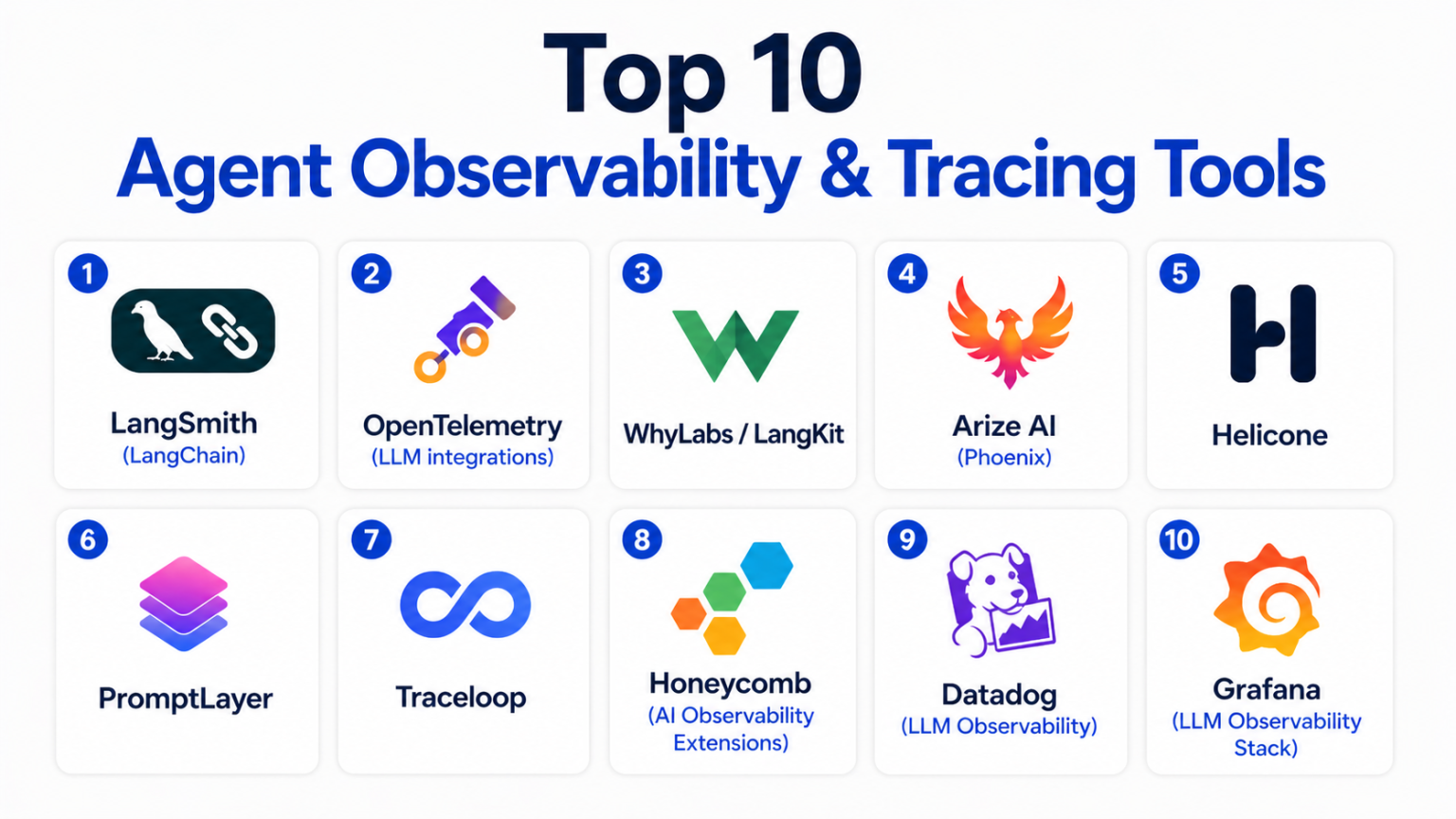 Top 10
Agent Observability & Tracing Tools

1
LangSmith
(LangChain)

2
OpenTelemetry
(LLM integrations)

3
WhyLabs / LangKit

4
Arize AI
(Phoenix)

5
Helicone

6
PromptLayer

7
Traceloop

8
Honeycomb
(AI Observability Extensions)

9
Datadog
(LLM Observability)

10
Grafana
(LLM Observability Stack)